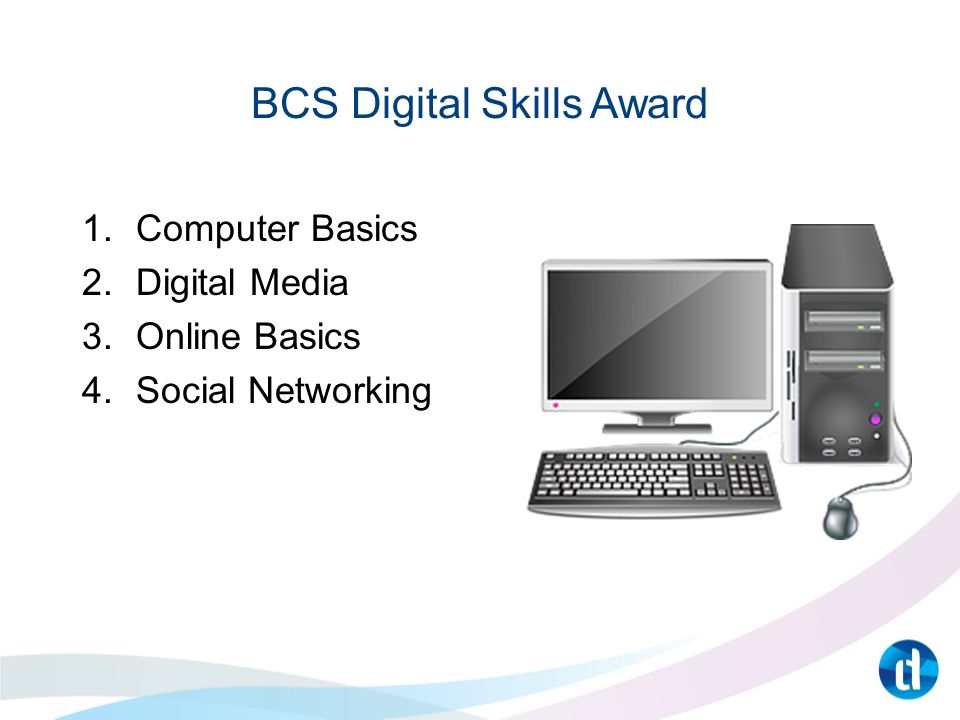 BCS Digital Skills Award

1. Computer Basics
2. Digital Media
3. Online Basics
4. Social Networking